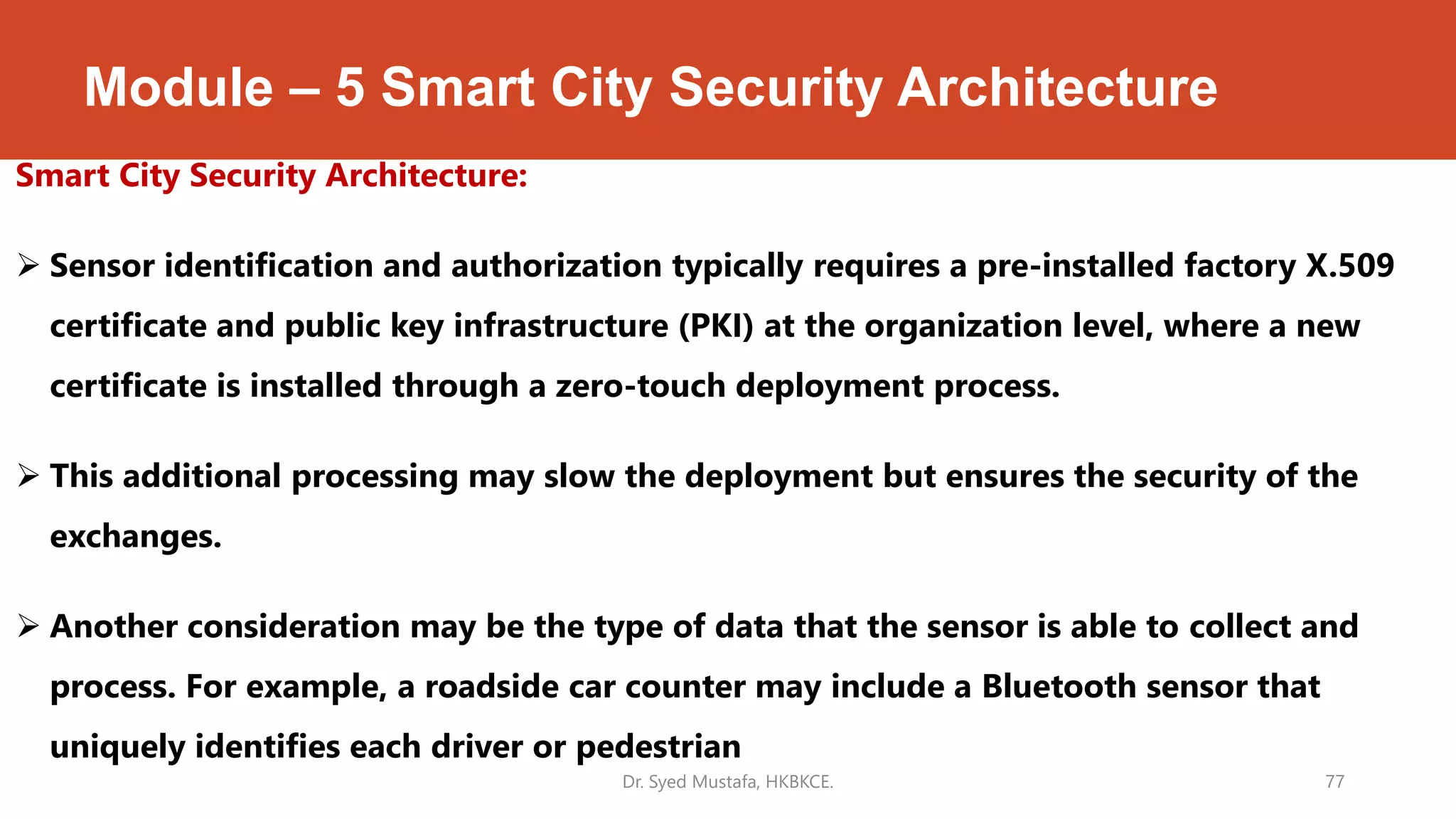 Module – 5 Smart City Security Architecture

Smart City Security Architecture:

➢ Sensor identification and authorization typically requires a pre-installed factory X.509 certificate and public key infrastructure (PKI) at the organization level, where a new certificate is installed through a zero-touch deployment process.

➢ This additional processing may slow the deployment but ensures the security of the exchanges.

➢ Another consideration may be the type of data that the sensor is able to collect and process. For example, a roadside car counter may include a Bluetooth sensor that uniquely identifies each driver or pedestrian

Dr. Syed Mustafa, HKBKCE.

77